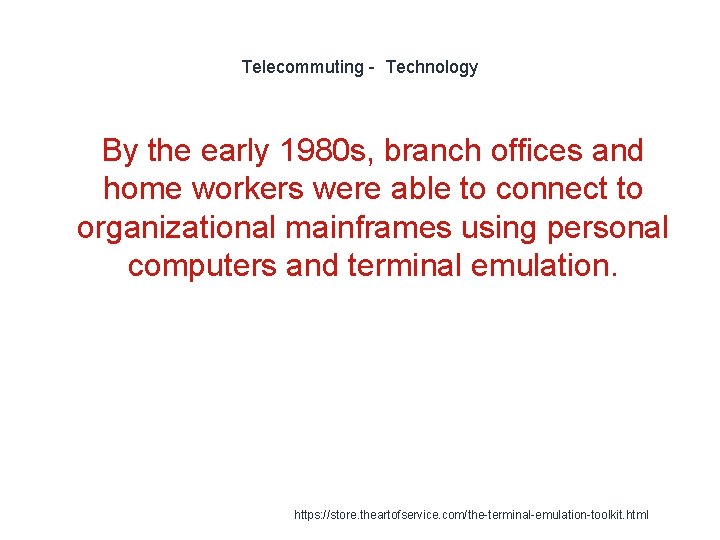 Telecommuting - Technology

By the early 1980s, branch offices and home workers were able to connect to organizational mainframes using personal computers and terminal emulation.

https://store.theartofservice.com/the-terminal-emulation-toolkit.html